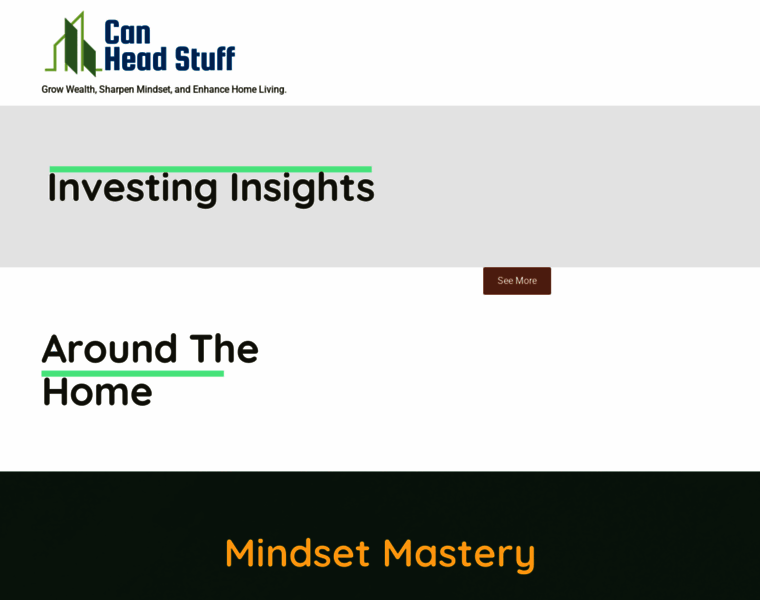 Can Head Stuff

Grow Wealth, Sharpen Mindset, and Enhance Home Living.

Investing Insights

See More

Around The Home

Mindset Mastery